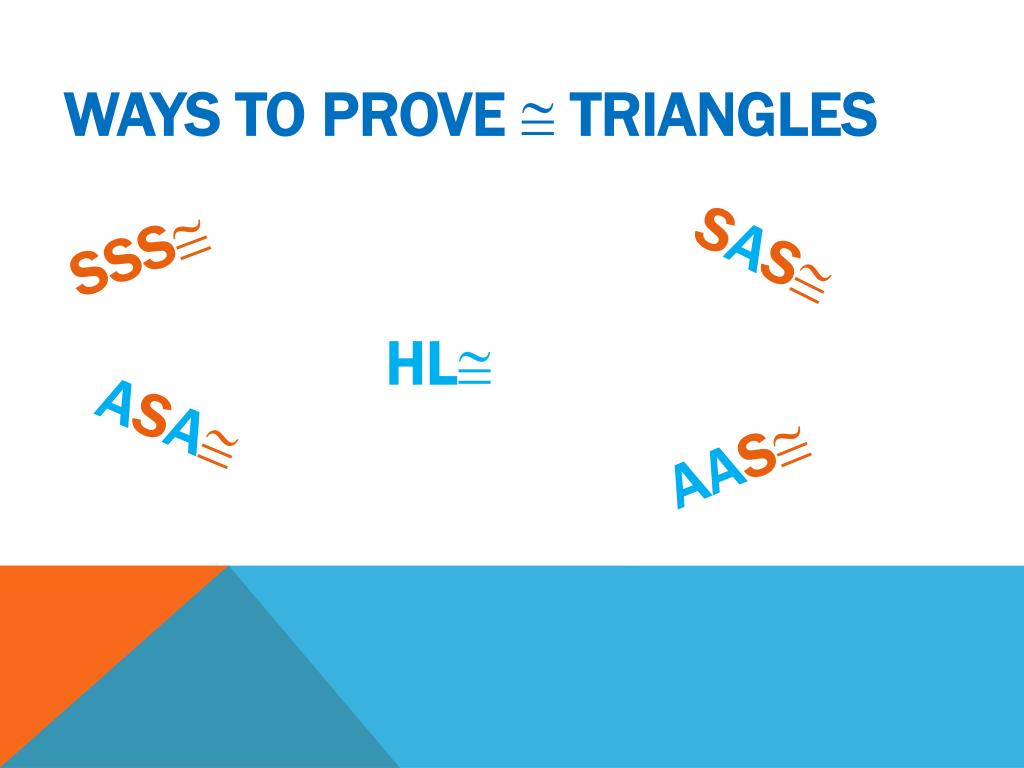 WAYS TO PROVE $\cong$ TRIANGLES

SSS$\cong$

SAS$\cong$

HL$\cong$

ASA$\cong$

AAS$\cong$